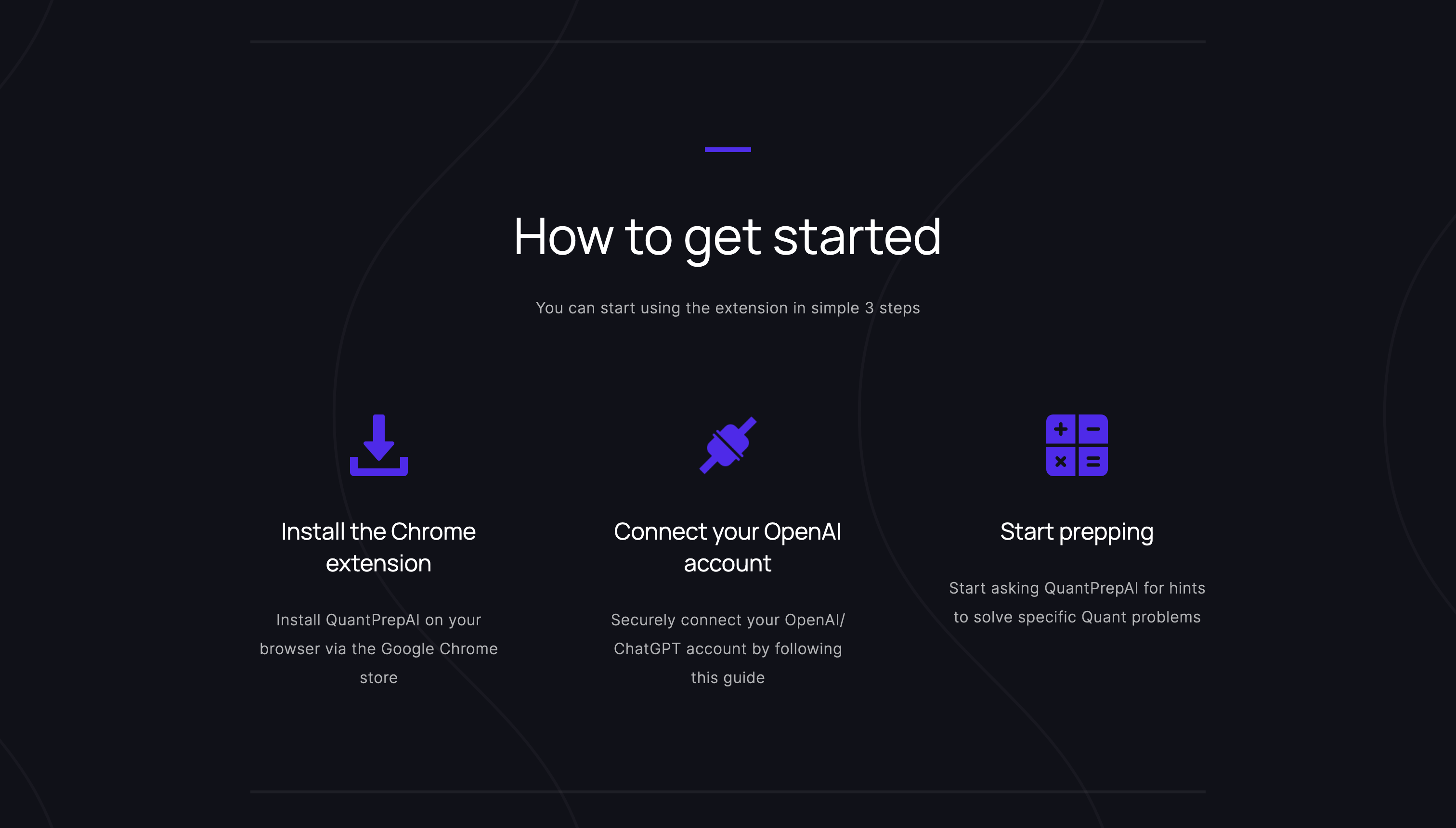 How to get started

You can start using the extension in simple 3 steps

Install the Chrome extension

Install QuantPrepAI on your browser via the Google Chrome store

Connect your OpenAI account

Securely connect your OpenAI/ ChatGPT account by following this guide

Start prepping

Start asking QuantPrepAI for hints to solve specific Quant problems